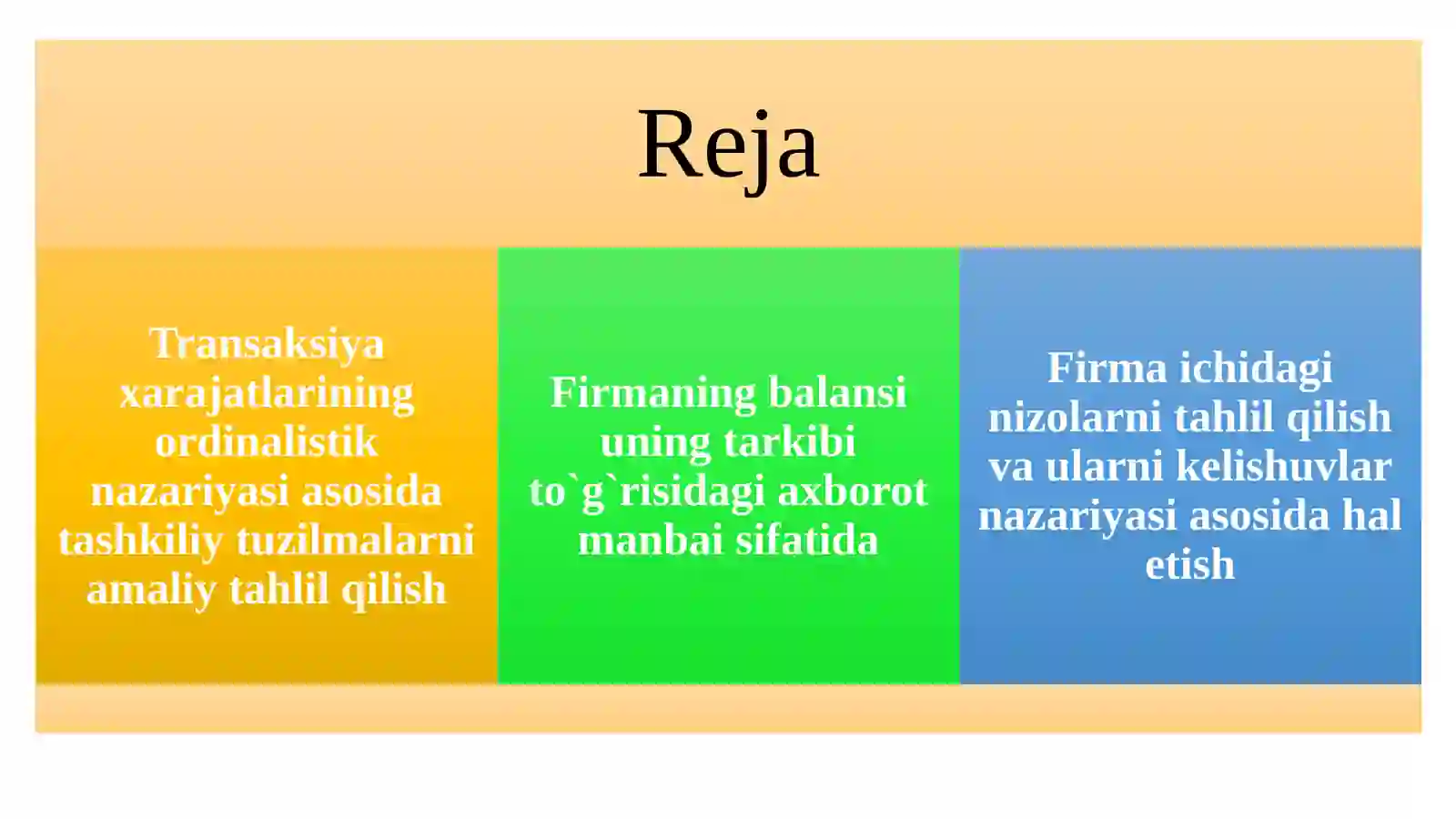 Reja

Transaksiya xarajatlarining ordinalistik nazariyasi asosida tashkiliy tuzilmalarni amaliy tahlil qilish

Firmaning balansi uning tarkibi to`g`risidagi axborot manbai sifatida

Firma ichidagi nizolarni tahlil qilish va ularni kelishuvlar nazariyasi asosida hal etish